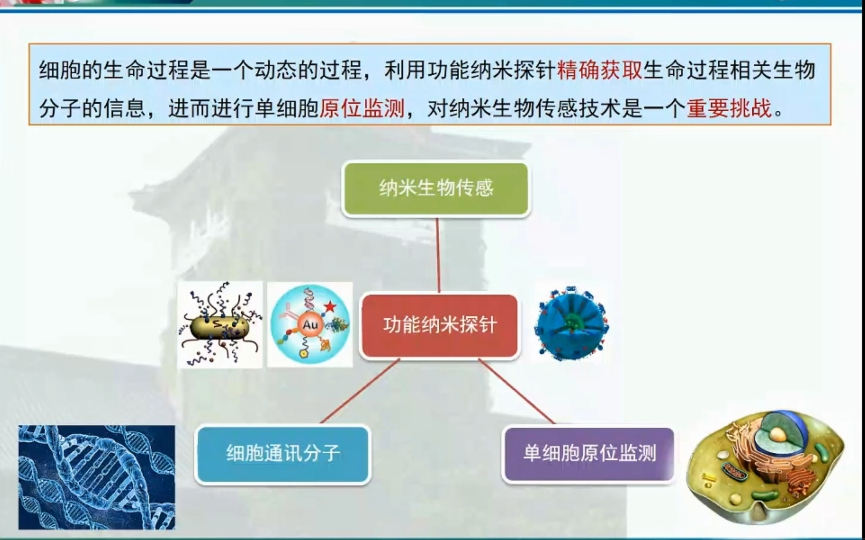 细胞的生命过程是一个动态的过程，利用功能纳米探针精确获取生命过程相关生物分子的信息，进而进行单细胞原位监测，对纳米生物传感技术是一个重要挑战。

纳米生物传感

Au

功能纳米探针

细胞通讯分子

单细胞原位监测